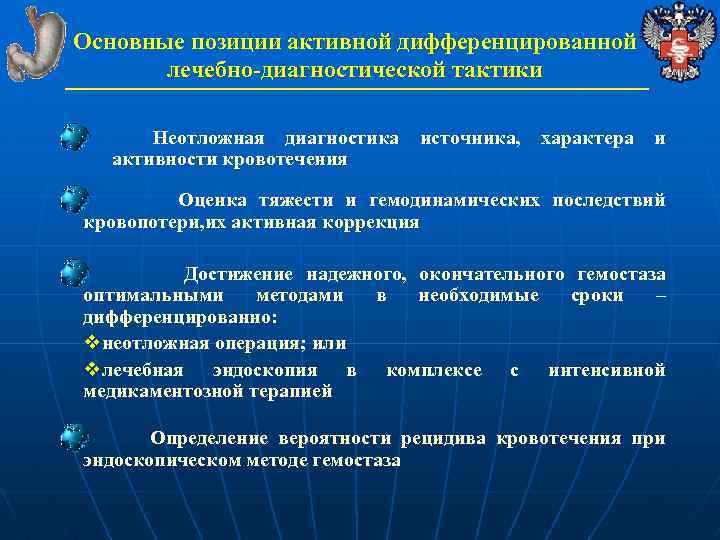 Основные позиции активной дифференцированной лечебно-диагностической тактики

Неотложная диагностика источника, характера и активности кровотечения

Оценка тяжести и гемодинамических последствий кровопотери,их активная коррекция

Достижение надежного, окончательного гемостаза оптимальными методами в необходимые сроки – дифференцированно:
❖неотложная операция; или
❖лечебная эндоскопия в комплексе с интенсивной медикаментозной терапией

Определение вероятности рецидива кровотечения при эндоскопическом методе гемостаза